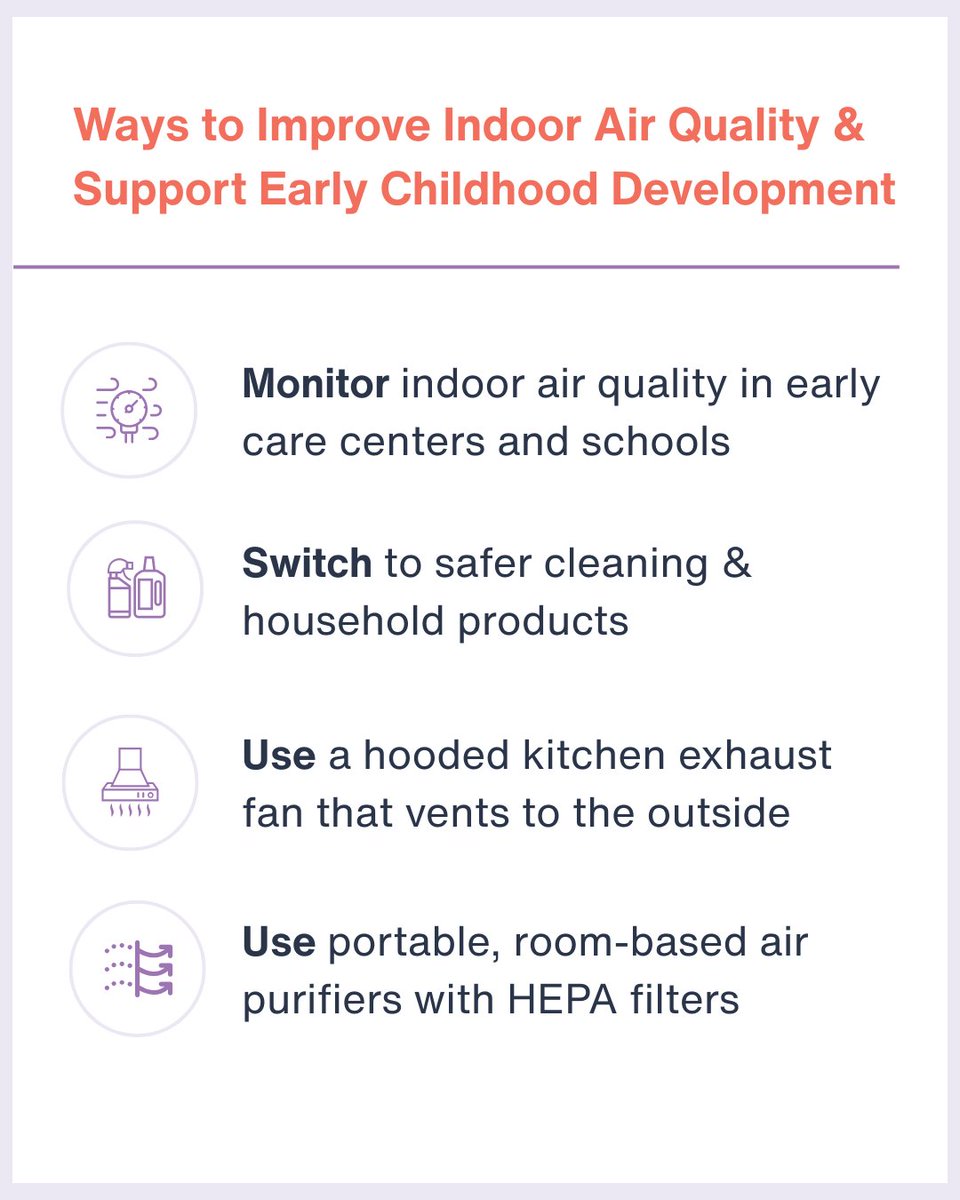 Ways to Improve Indoor Air Quality & Support Early Childhood Development

Monitor indoor air quality in early care centers and schools

Switch to safer cleaning & household products

Use a hooded kitchen exhaust fan that vents to the outside

Use portable, room-based air purifiers with HEPA filters